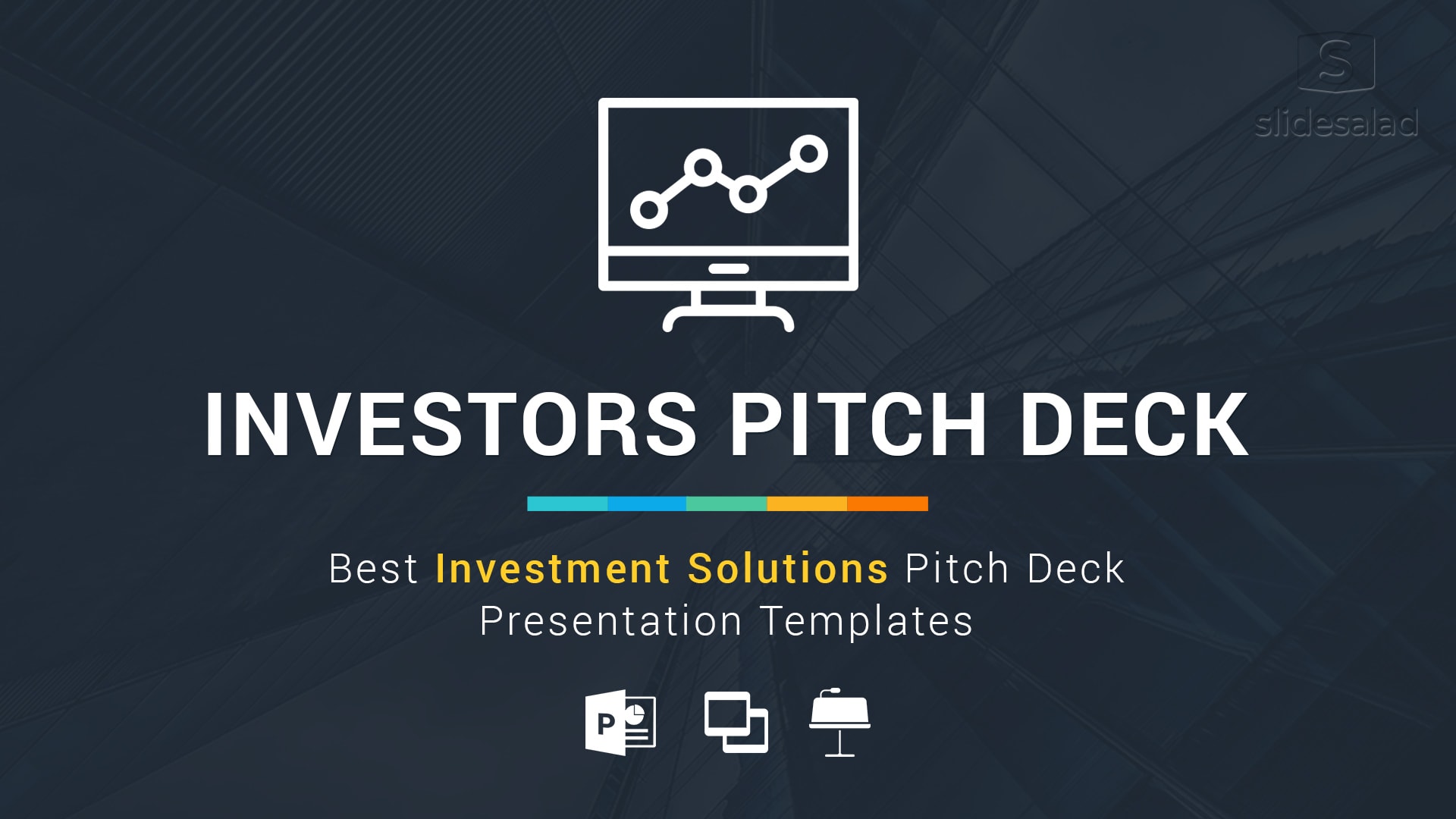 S
slidesalad

INVESTORS PITCH DECK

Best Investment Solutions Pitch Deck Presentation Templates

P